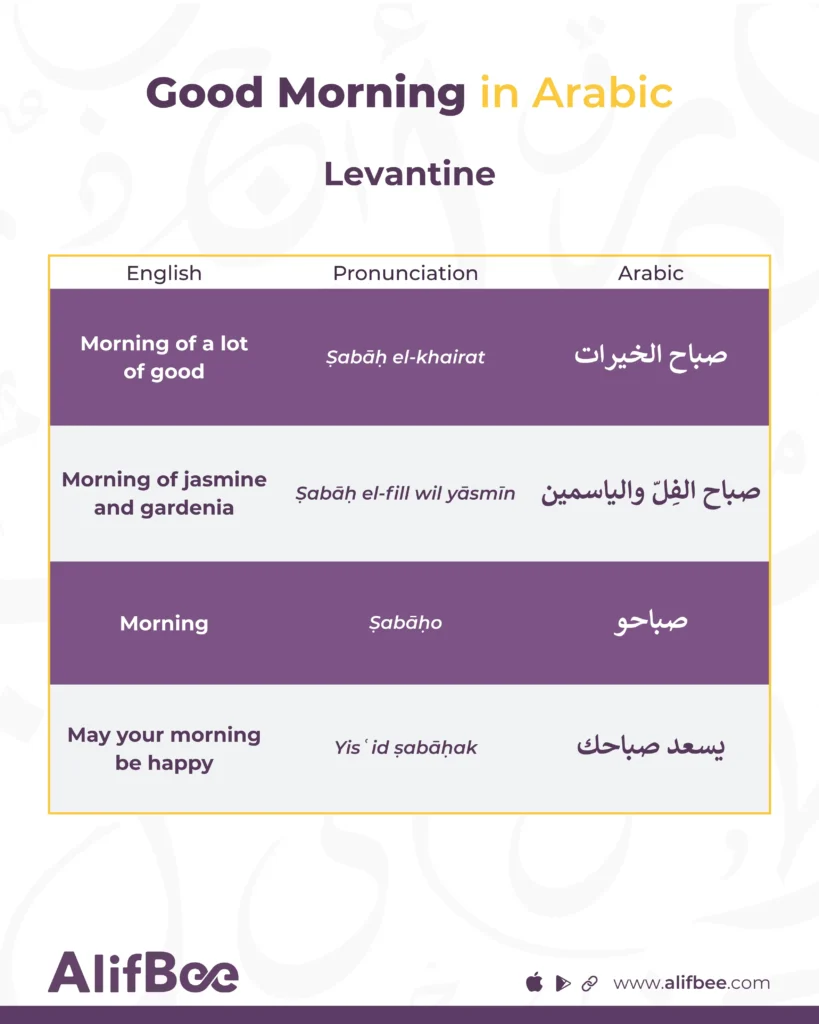 Good Morning in Arabic

Levantine

| English | Pronunciation | Arabic |
|---|---|---|
| Morning of a lot of good | Ṣabāḥ el-khairat | صباح الخيرات |
| Morning of jasmine and gardenia | Ṣabāḥ el-fill wil yāsmīn | صباح الفِلّ والياسمين |
| Morning | Ṣabāḥo | صباحو |
| May your morning be happy | Yisʿid ṣabāḥak | يسعد صباحك |

AlifBee

www.alifbee.com